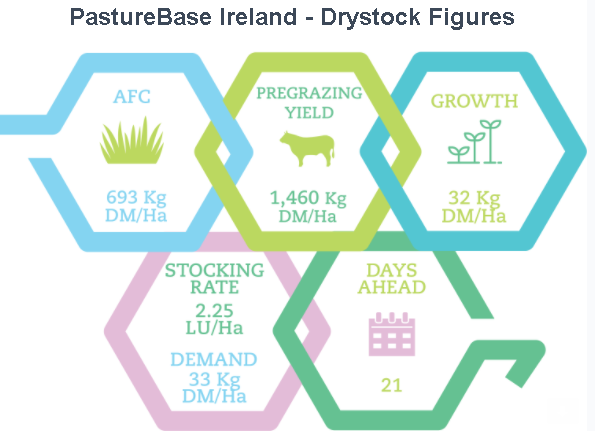 PastureBase Ireland - Drystock Figures

AFC

693 Kg DM/Ha

PREGRAZING YIELD

1,460 Kg DM/Ha

GROWTH

32 Kg DM/Ha

STOCKING RATE

2.25 LU/Ha

DEMAND

33 Kg DM/Ha

DAYS AHEAD

21